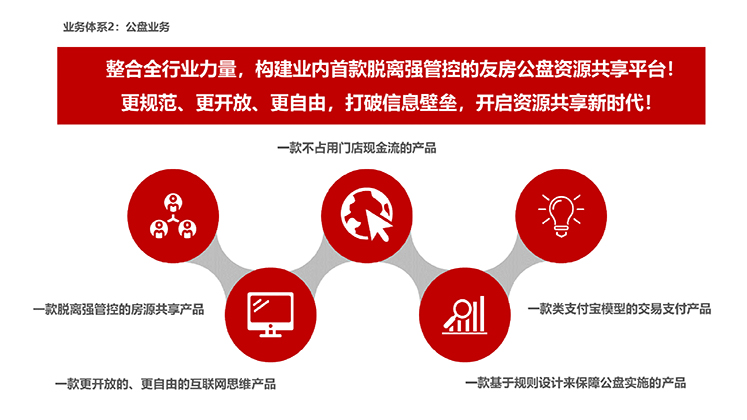 业务体系2：公盘业务

整合全行业力量，构建业内首款脱离强管控的友房公盘资源共享平台！
更规范、更开放、更自由，打破信息壁垒，开启资源共享新时代！

一款不占用门店现金流的产品

一款脱离强管控的房源共享产品

一款类支付宝模型的交易支付产品

一款更开放的、更自由的互联网思维产品

一款基于规则设计来保障公盘实施的产品